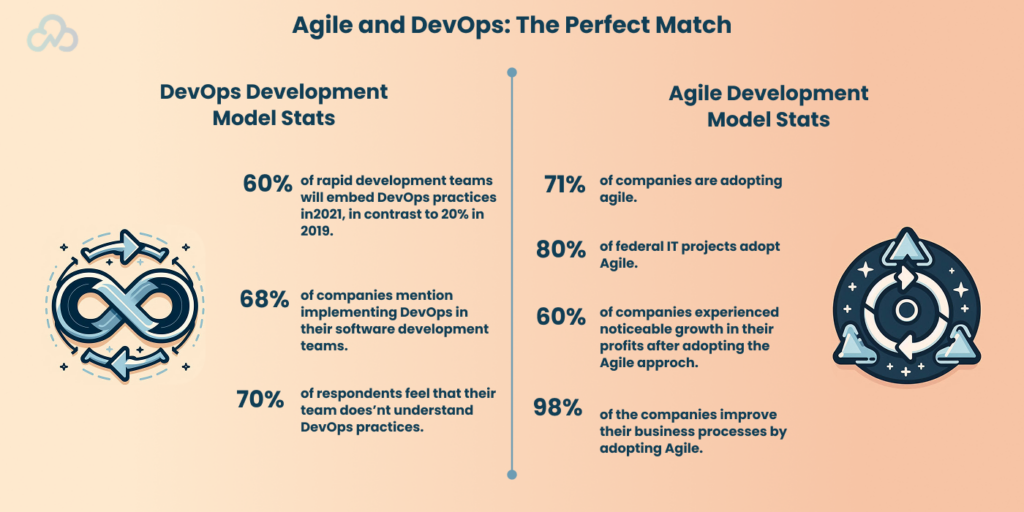 Agile and DevOps: The Perfect Match

DevOps Development Model Stats

60% of rapid development teams will embed DevOps practices in2021, in contrast to 20% in 2019.

68% of companies mention implementing DevOps in their software development teams.

70% of respondents feel that their team does'nt understand DevOps practices.

Agile Development Model Stats

71% of companies are adopting agile.

80% of federal IT projects adopt Agile.

60% of companies experienced noticeable growth in their profits after adopting the Agile approch.

98% of the companies improve their business processes by adopting Agile.